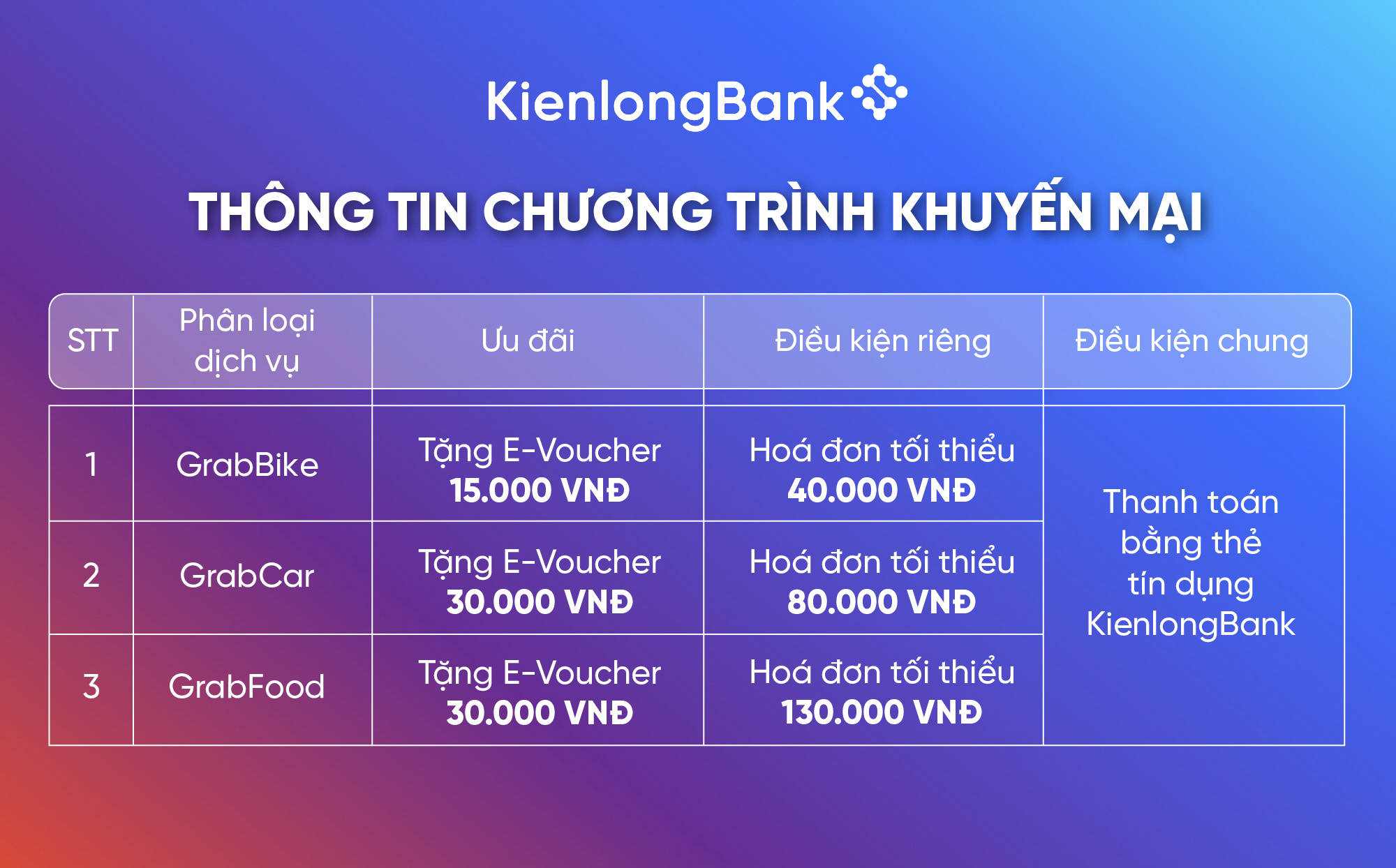 KienlongBank

THÔNG TIN CHƯƠNG TRÌNH KHUYẾN MẠI

| STT | Phân loại dịch vụ | Ưu đãi | Điều kiện riêng | Điều kiện chung |
|---|---|---|---|---|
| 1 | GrabBike | Tặng E-Voucher 15.000 VNĐ | Hoá đơn tối thiểu 40.000 VNĐ | Thanh toán bằng thẻ tín dụng KienlongBank |
| 2 | GrabCar | Tặng E-Voucher 30.000 VNĐ | Hoá đơn tối thiểu 80.000 VNĐ | |
| 3 | GrabFood | Tặng E-Voucher 30.000 VNĐ | Hoá đơn tối thiểu 130.000 VNĐ | |